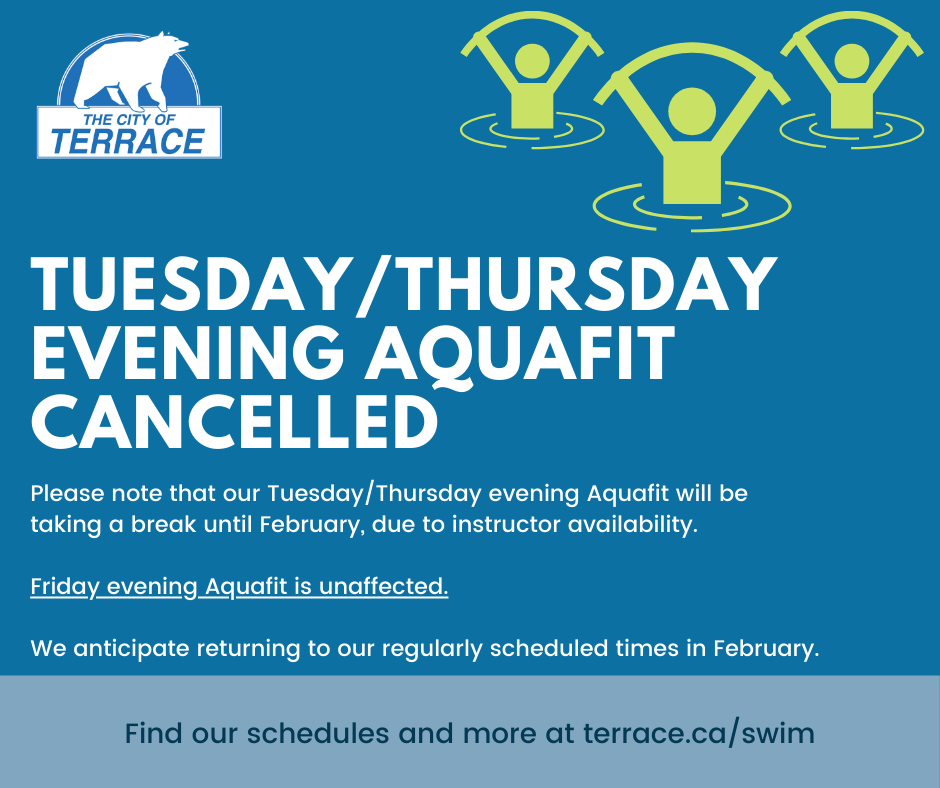 THE CITY OF
TERRACE

TUESDAY/THURSDAY EVENING AQUAFIT CANCELLED

Please note that our Tuesday/Thursday evening Aquafit will be taking a break until February, due to instructor availability.

Friday evening Aquafit is unaffected.

We anticipate returning to our regularly scheduled times in February.

Find our schedules and more at terrace.ca/swim